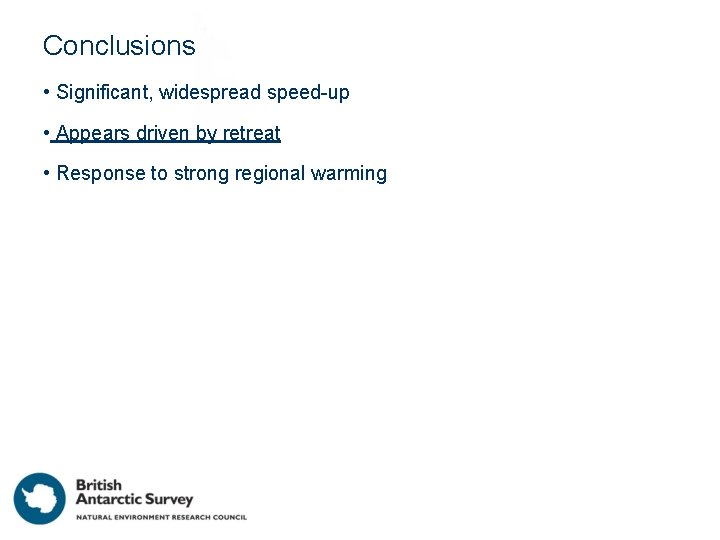 Conclusions

• Significant, widespread speed-up

• Appears driven by retreat

• Response to strong regional warming

British Antarctic Survey
NATURAL ENVIRONMENT RESEARCH COUNCIL